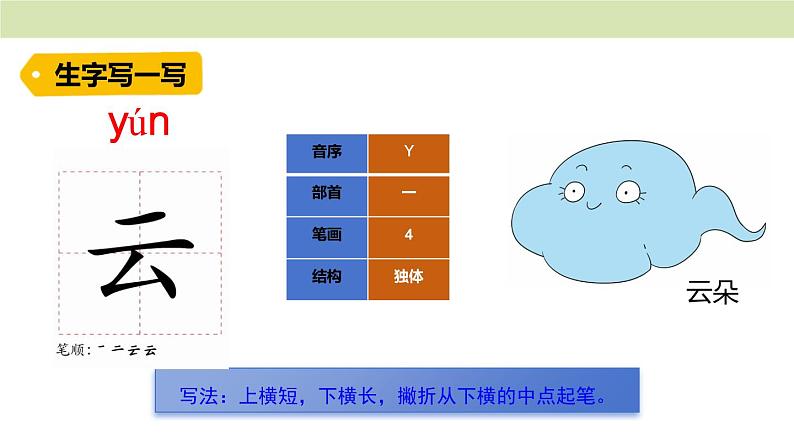 生字写一写

yún

云

笔顺：一 二 云 云

| 音序 | Y |
|---|---|
| 部首 | 一 |
| 笔画 | 4 |
| 结构 | 独体 |

云朵

写法：上横短，下横长，撇折从下横的中点起笔。